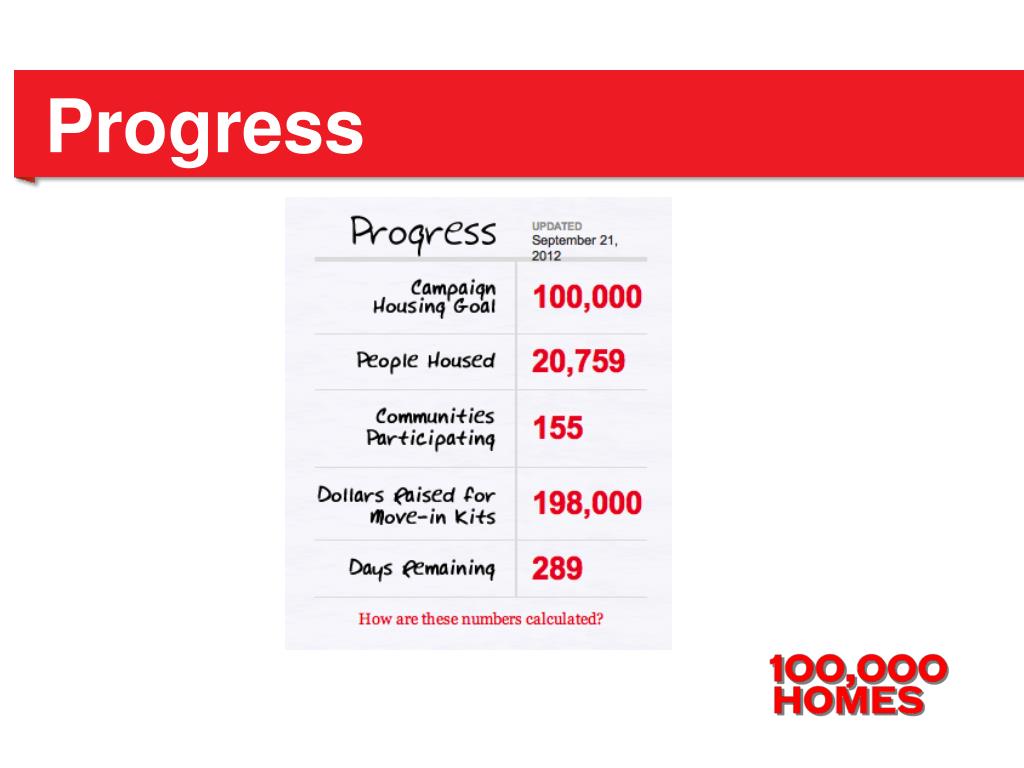 Progress

| Progress | UPDATED September 21, 2012 |
|---|---|
| Campaign Housing Goal | 100,000 |
| People Housed | 20,759 |
| Communities Participating | 155 |
| Dollars Raised for Move-in Kits | 198,000 |
| Days Remaining | 289 |

How are these numbers calculated?

100,000 HOMES